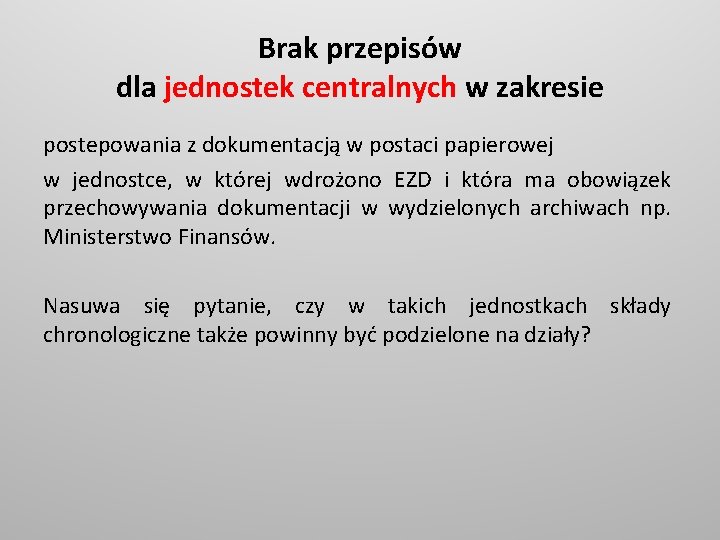 Brak przepisów
dla jednostek centralnych w zakresie

postepowania z dokumentacją w postaci papierowej

w jednostce, w której wdrożono EZD i która ma obowiązek przechowywania dokumentacji w wydzielonych archiwach np. Ministerstwo Finansów.

Nasuwa się pytanie, czy w takich jednostkach składy chronologiczne także powinny być podzielone na działy?